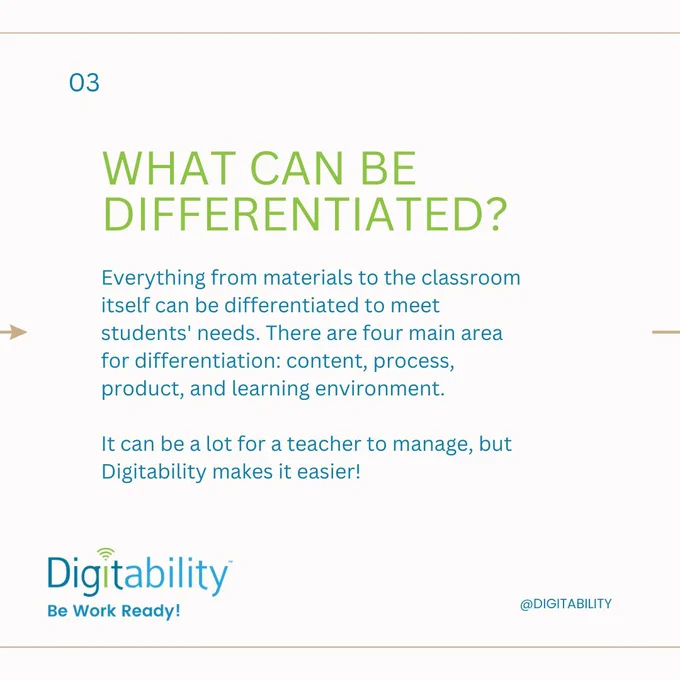 03

WHAT CAN BE DIFFERENTIATED?

Everything from materials to the classroom itself can be differentiated to meet students' needs. There are four main area for differentiation: content, process, product, and learning environment.

It can be a lot for a teacher to manage, but Digitability makes it easier!

Digitability™
Be Work Ready!

@DIGITABILITY